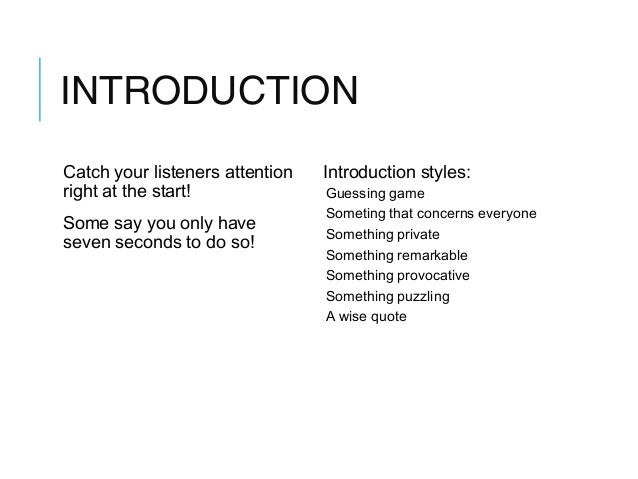 INTRODUCTION

Catch your listeners attention right at the start!

Some say you only have seven seconds to do so!

Introduction styles:
Guessing game
Someting that concerns everyone
Something private
Something remarkable
Something provocative
Something puzzling
A wise quote